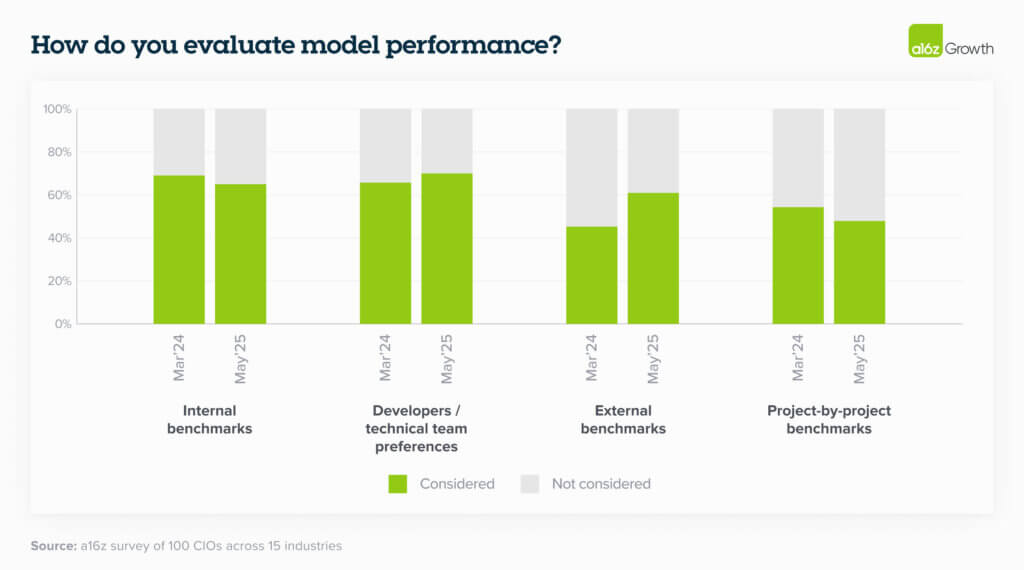 How do you evaluate model performance?

a16z Growth

100%
80%
60%
40%
20%
0%

Mar'24
May'25
Internal benchmarks

Mar'24
May'25
Developers / technical team preferences

Mar'24
May'25
External benchmarks

Mar'24
May'25
Project-by-project benchmarks

Considered
Not considered

Source: a16z survey of 100 CIOs across 15 industries